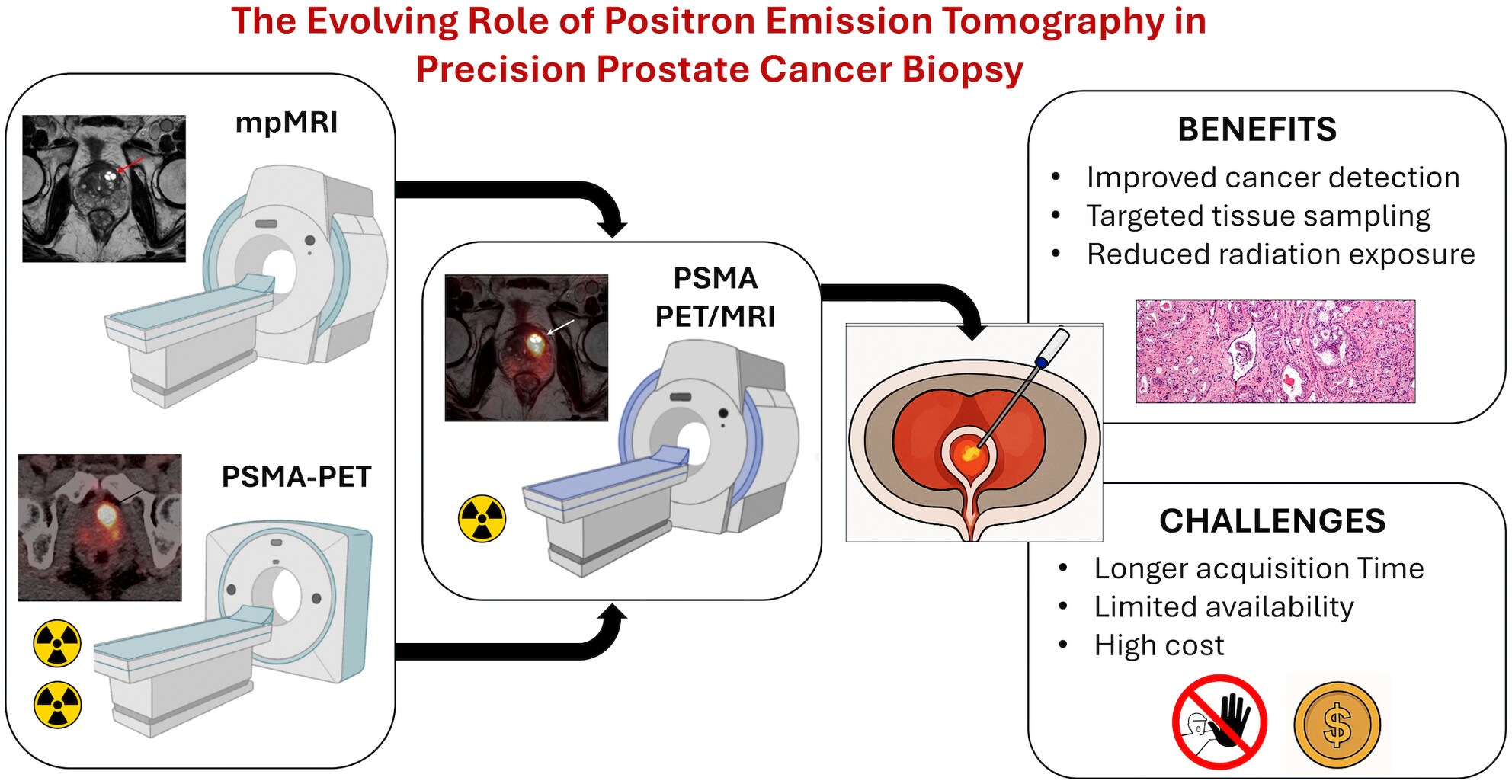 The Evolving Role of Positron Emission Tomography in Precision Prostate Cancer Biopsy

mpMRI

PSMA-PET

PSMA PET/MRI

BENEFITS
• Improved cancer detection
• Targeted tissue sampling
• Reduced radiation exposure

CHALLENGES
• Longer acquisition Time
• Limited availability
• High cost

$